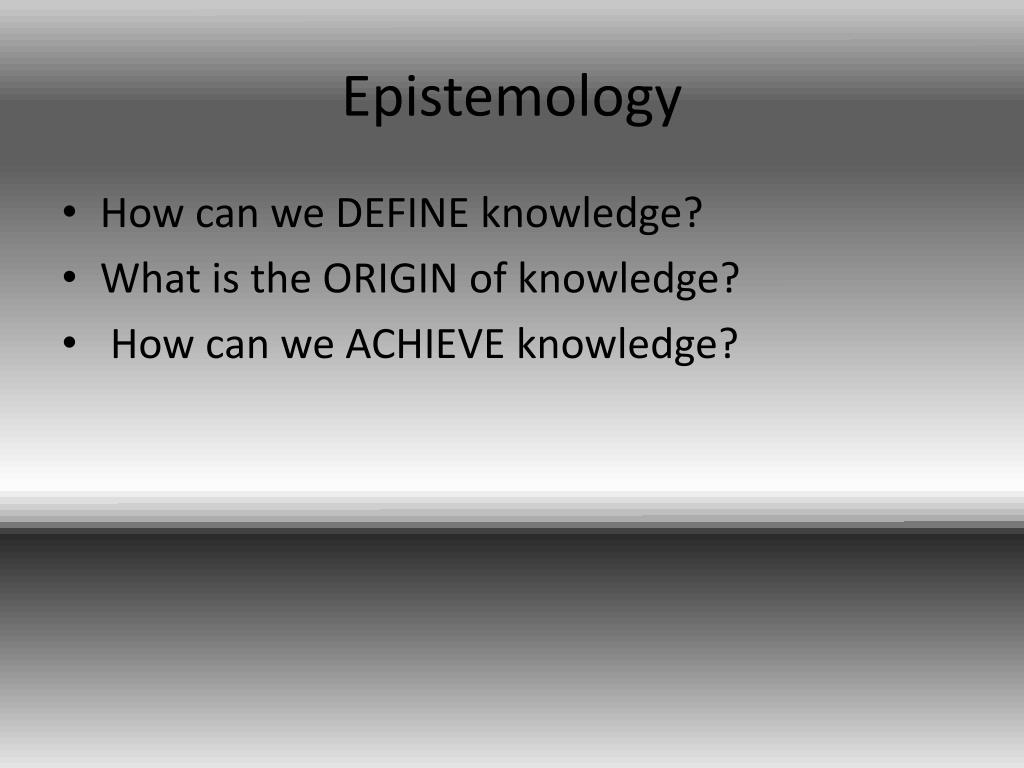 Epistemology

• How can we DEFINE knowledge?
• What is the ORIGIN of knowledge?
• How can we ACHIEVE knowledge?